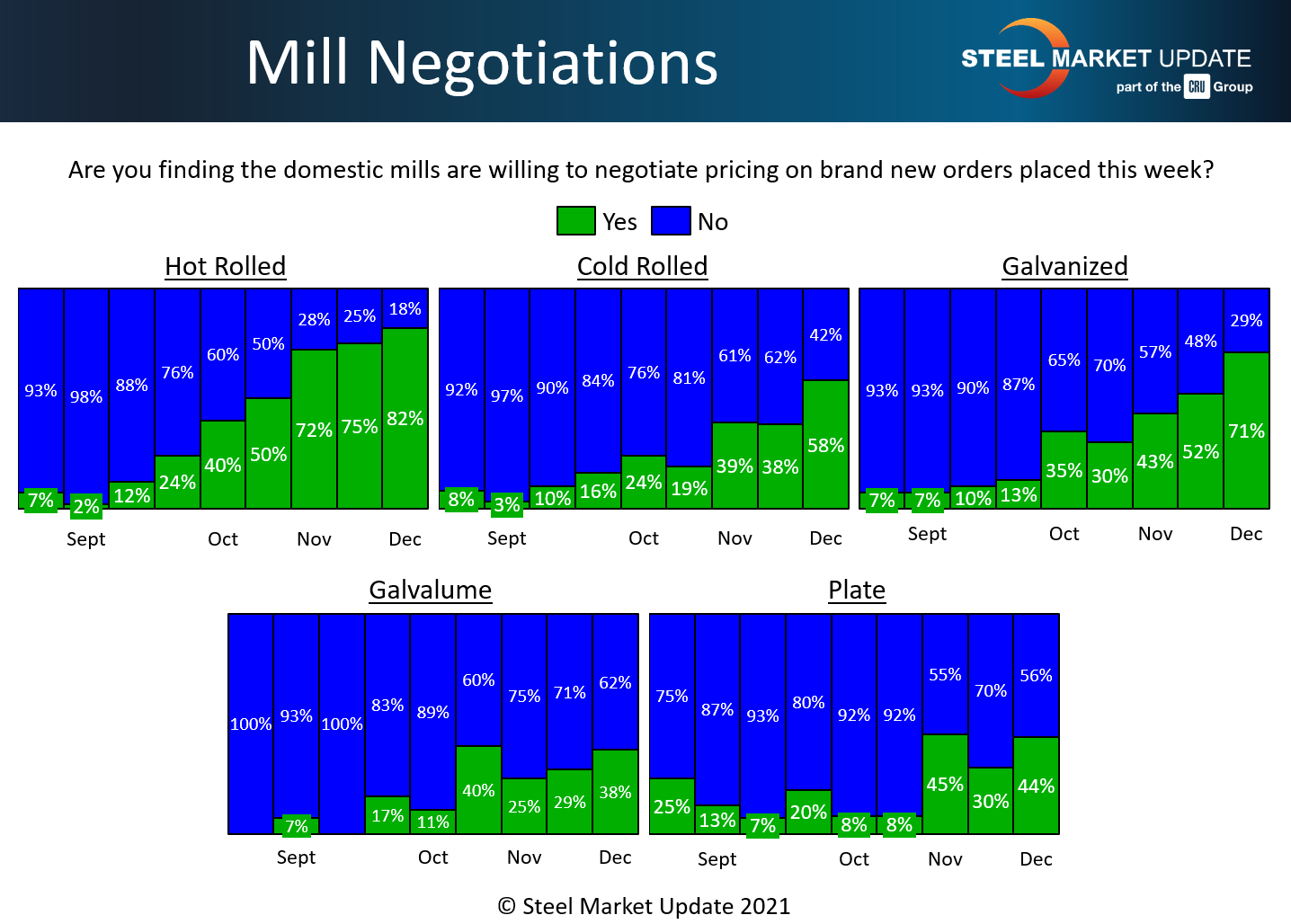 Mill Negotiations

STEEL MARKET UPDATE
part of the CRU Group

Are you finding the domestic mills are willing to negotiate pricing on brand new orders placed this week?

Yes No

Hot Rolled

93% 98% 88% 76% 60% 50% 28% 25% 18%
7% 2% 12% 24% 40% 50% 72% 75% 82%
Sept Oct Nov Dec

Cold Rolled

92% 97% 90% 84% 76% 81% 61% 62% 42%
8% 3% 10% 16% 24% 19% 39% 38% 58%
Sept Oct Nov Dec

Galvanized

93% 93% 90% 87% 65% 70% 57% 48% 29%
7% 7% 10% 13% 35% 30% 43% 52% 71%
Sept Oct Nov Dec

Galvalume

100% 93% 100% 83% 89% 60% 75% 71% 62%
7% 17% 11% 40% 25% 29% 38%
Sept Oct Nov Dec

Plate

75% 87% 93% 80% 92% 92% 55% 70% 56%
25% 13% 7% 20% 8% 8% 45% 30% 44%
Sept Oct Nov Dec

© Steel Market Update 2021